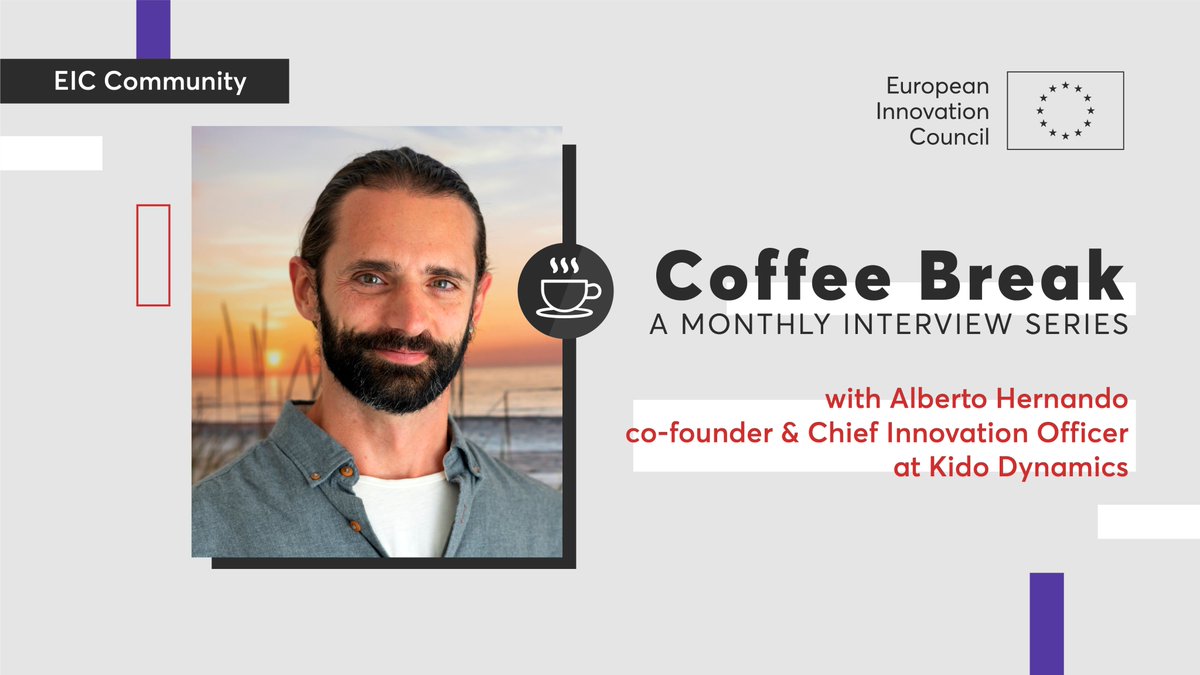 EIC Community

European Innovation Council

Coffee Break
A MONTHLY INTERVIEW SERIES

with Alberto Hernando
co-founder & Chief Innovation Officer
at Kido Dynamics